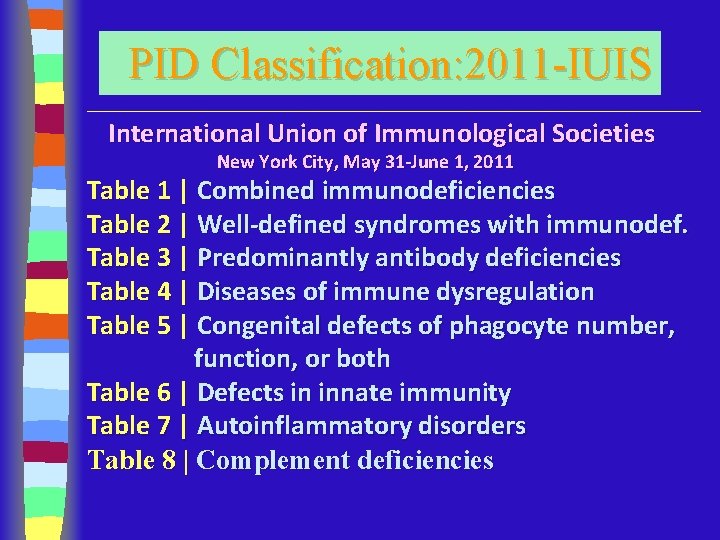 PID Classification:2011-IUIS

International Union of Immunological Societies
New York City, May 31-June 1, 2011

Table 1 | Combined immunodeficiencies
Table 2 | Well-defined syndromes with immunodef.
Table 3 | Predominantly antibody deficiencies
Table 4 | Diseases of immune dysregulation
Table 5 | Congenital defects of phagocyte number, function, or both
Table 6 | Defects in innate immunity
Table 7 | Autoinflammatory disorders
Table 8 | Complement deficiencies